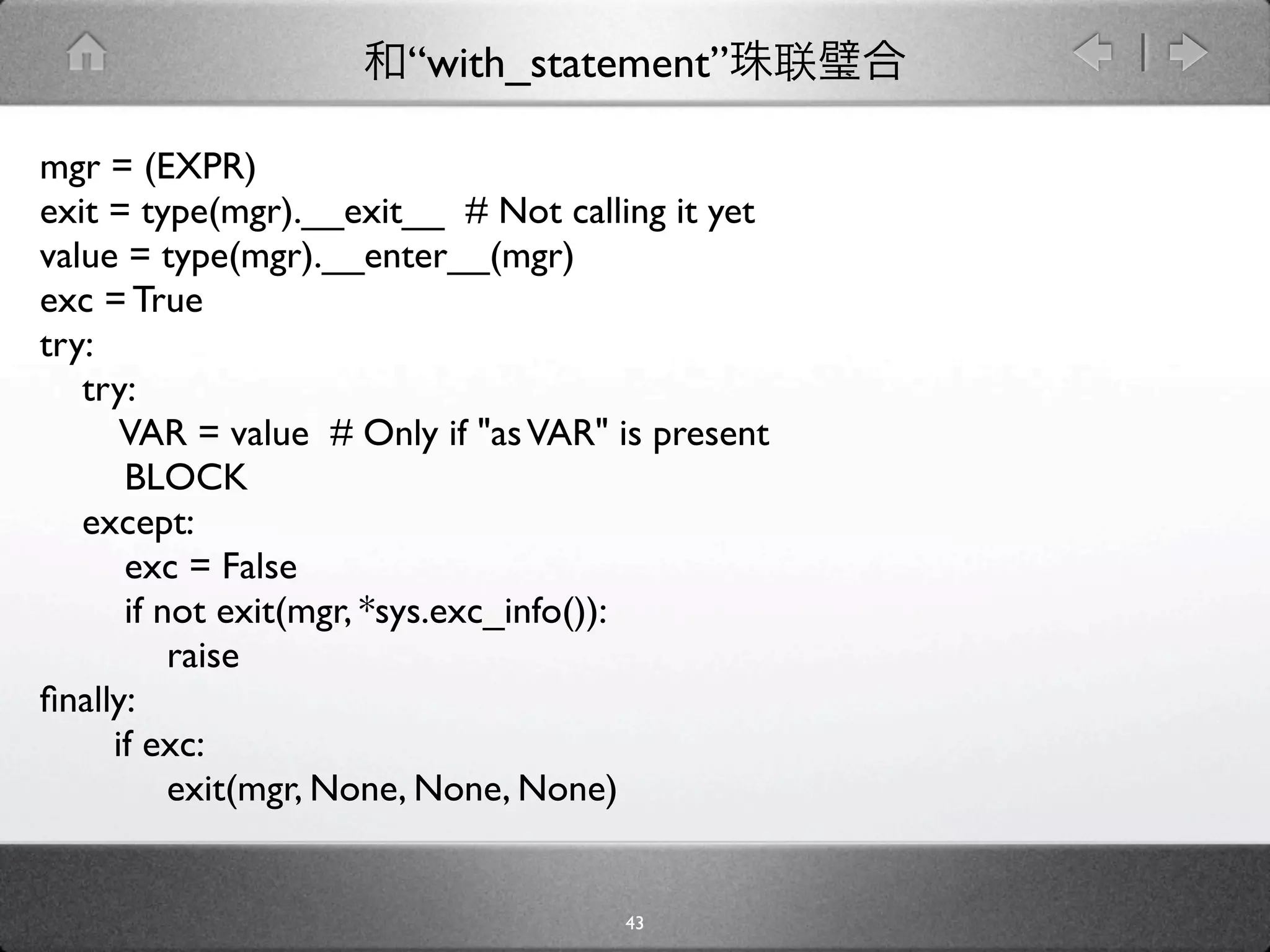 和“with_statement”珠联璧合

mgr = (EXPR)
exit = type(mgr).__exit__ # Not calling it yet
value = type(mgr).__enter__(mgr)
exc = True
try:
    try:
        VAR = value # Only if "as VAR" is present
        BLOCK
    except:
        exc = False
        if not exit(mgr, *sys.exc_info()):
            raise
finally:
        if exc:
            exit(mgr, None, None, None)

43